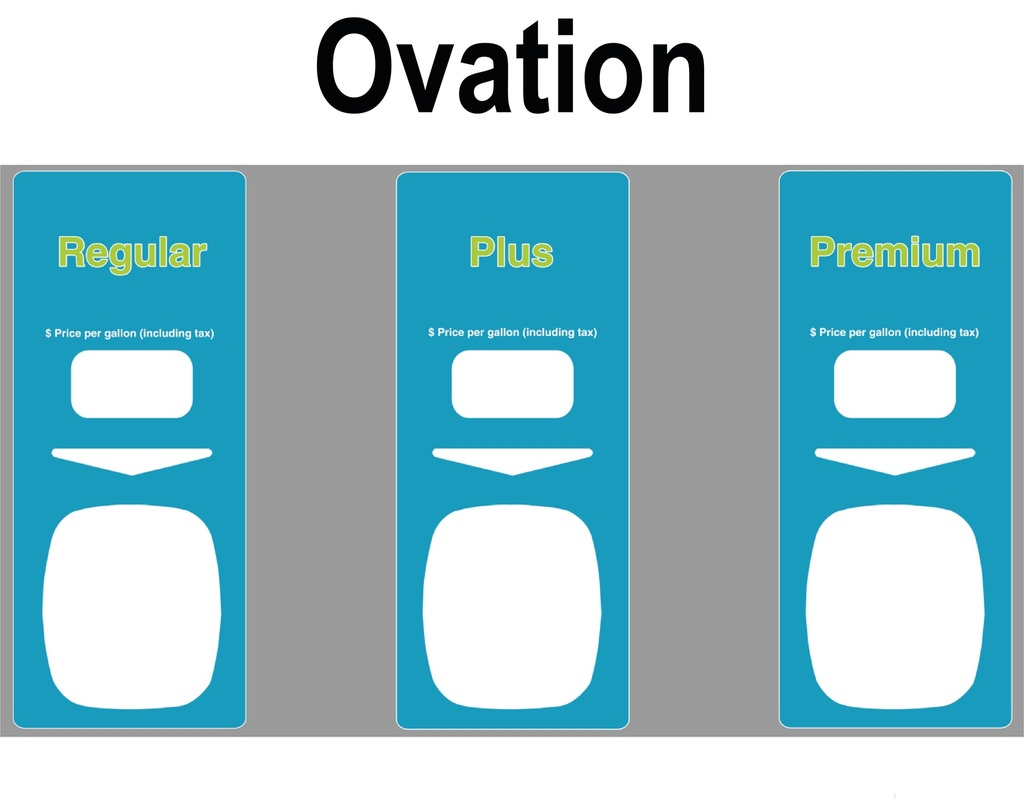 Ovation

Regular

$ Price per gallon (including tax)

Plus

$ Price per gallon (including tax)

Premium

$ Price per gallon (including tax)